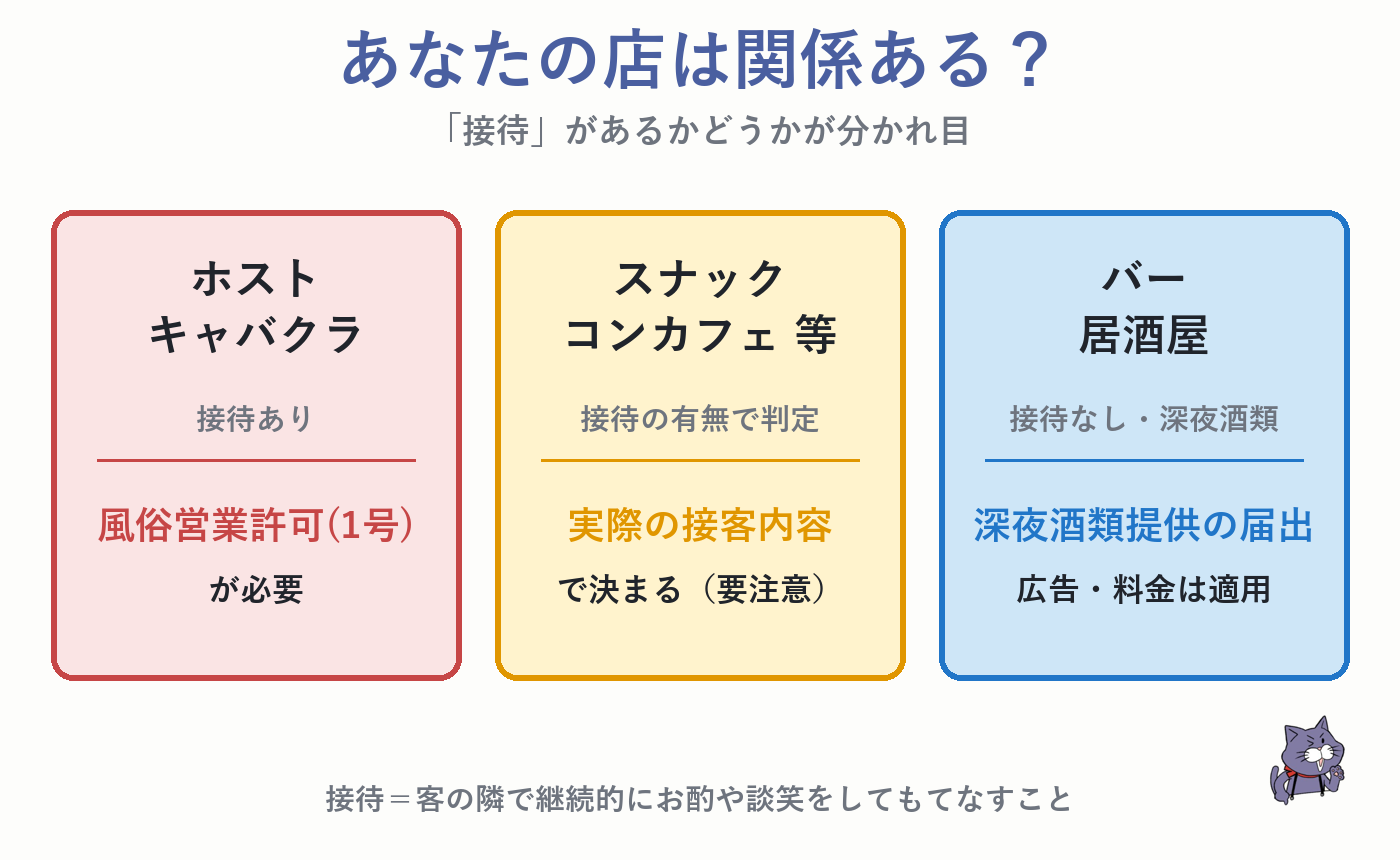 あなたの店は関係ある？

「接待」があるかどうかが分かれ目

ホスト
キャバクラ

接待あり

風俗営業許可(1号)

が必要

スナック
コンカフェ 等

接待の有無で判定

実際の接客内容

で決まる（要注意）

バー
居酒屋

接待なし・深夜酒類

深夜酒類提供の届出

広告・料金は適用

接待＝客の隣で継続的にお酌や談笑をしてもてなすこと